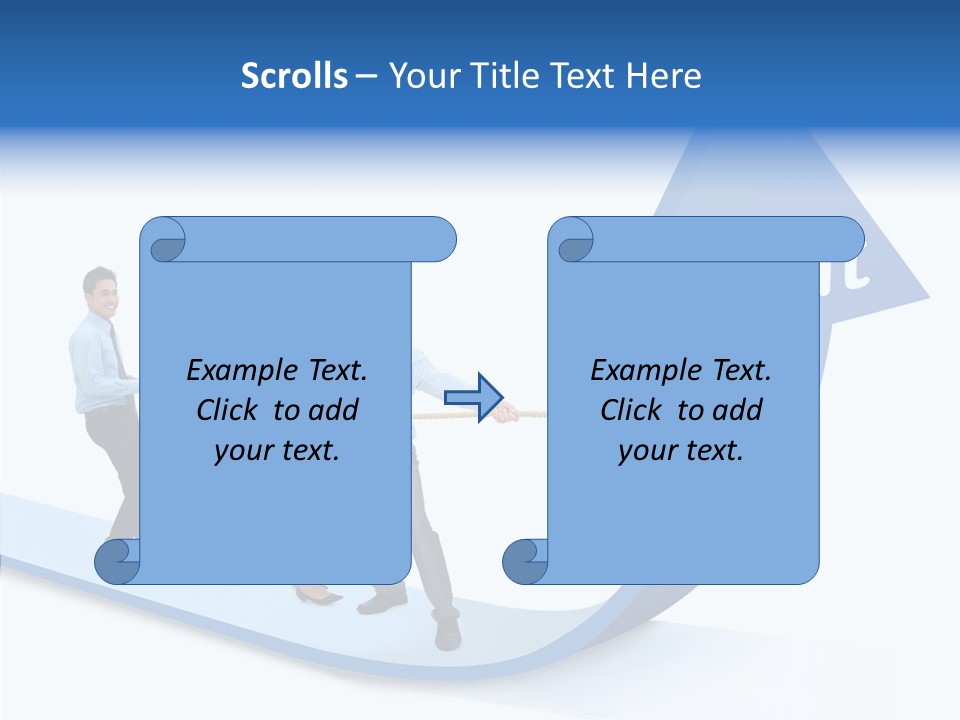 Scrolls – Your Title Text Here

Example Text. Click to add your text.

Example Text. Click to add your text.